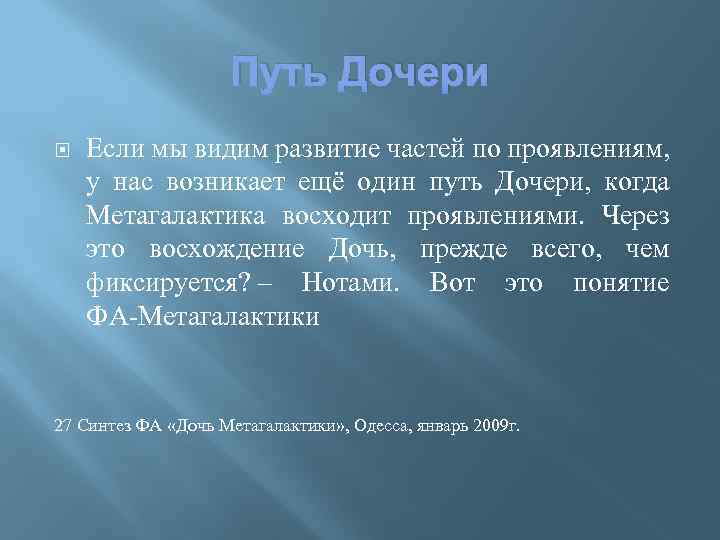 Путь Дочери

Если мы видим развитие частей по проявлениям, у нас возникает ещё один путь Дочери, когда Метагалактика восходит проявлениями. Через это восхождение Дочь, прежде всего, чем фиксируется? – Нотами. Вот это понятие ФА-Метагалактики

27 Синтез ФА «Дочь Метагалактики», Одесса, январь 2009г.